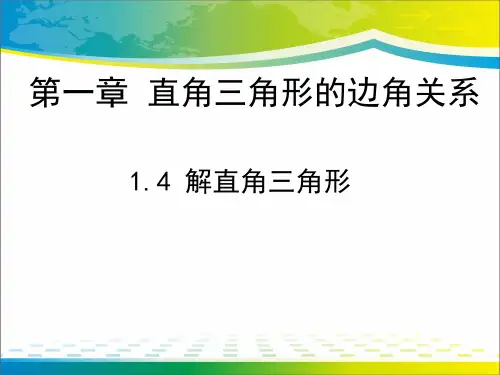 第一章 直角三角形的边角关系

1.4 解直角三角形